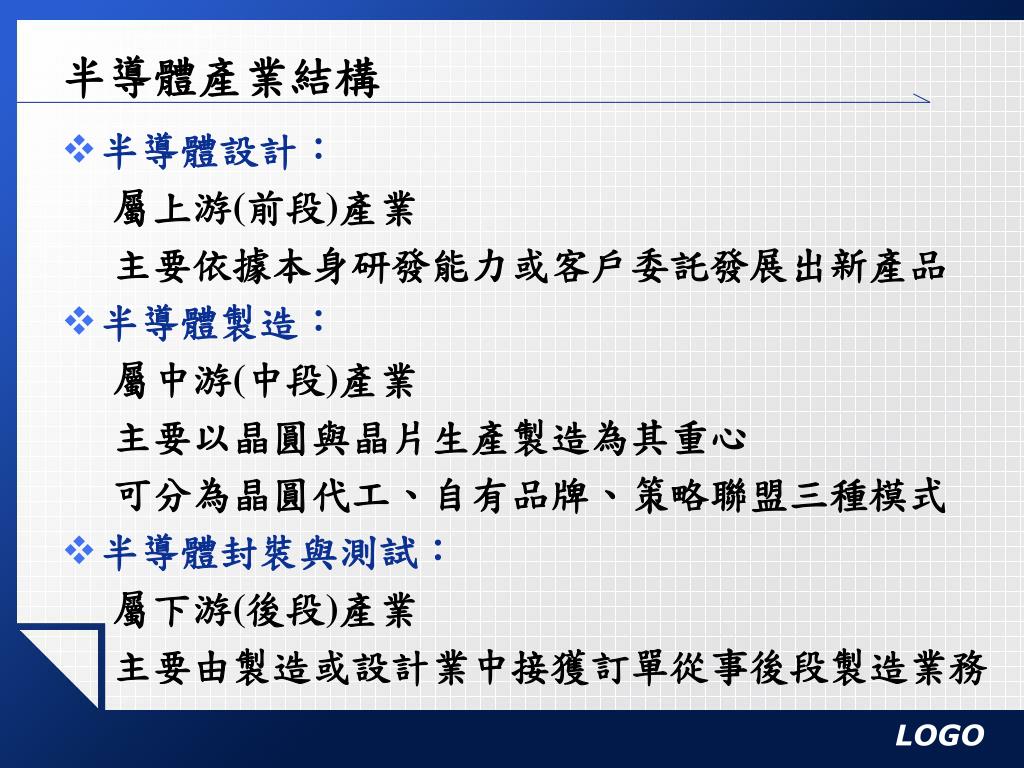 半導體產業結構

❖半導體設計：

屬上游(前段)產業

主要依據本身研發能力或客戶委託發展出新產品

❖半導體製造：

屬中游(中段)產業

主要以晶圓與晶片生產製造為其重心

可分為晶圓代工、自有品牌、策略聯盟三種模式

❖半導體封裝與測試：

屬下游(後段)產業

主要由製造或設計業中接獲訂單從事後段製造業務

LOGO